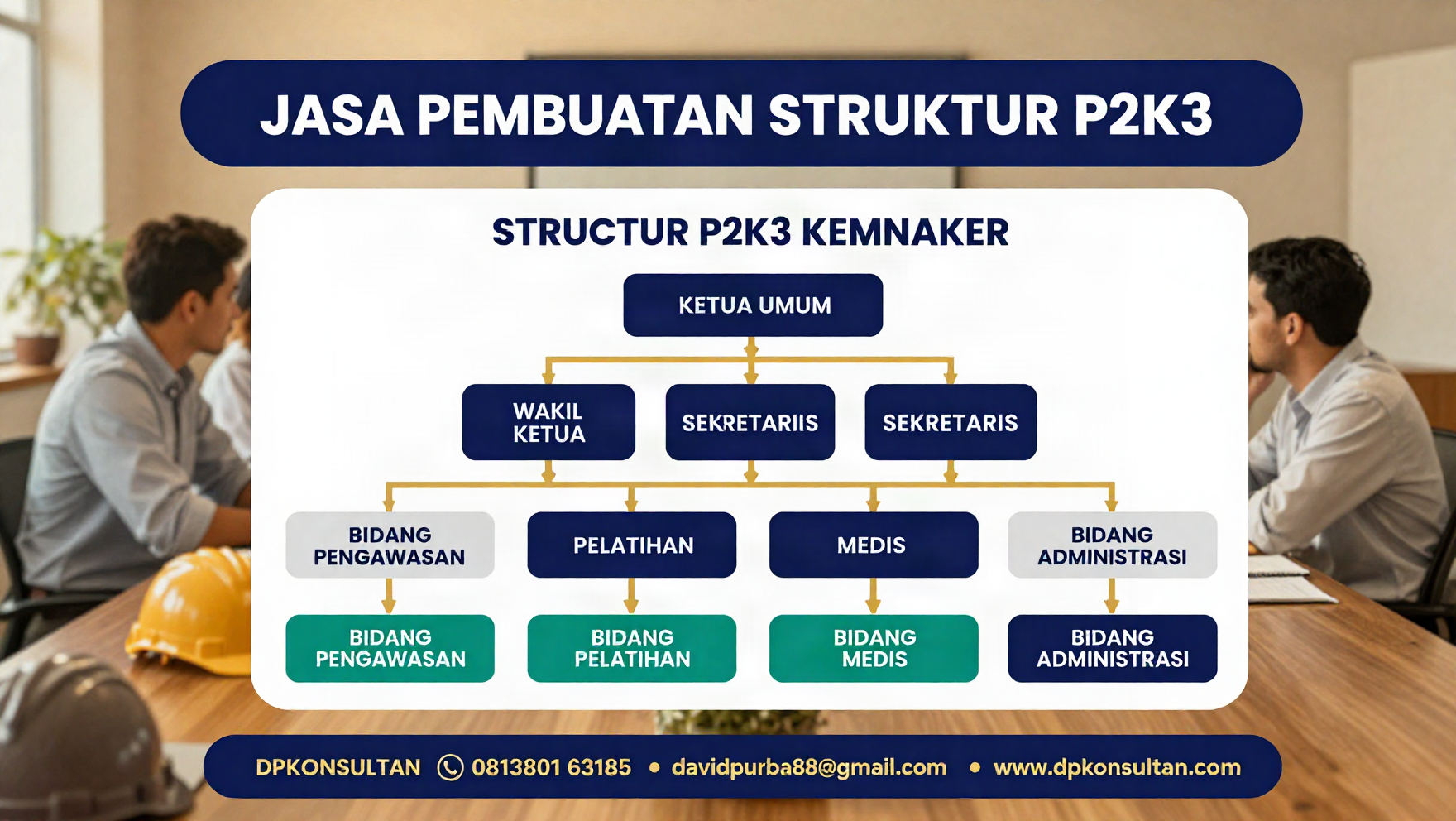 JASA PEMBUATAN STRUKTUR P2K3

STRUCTUR P2K3 KEMNAKER

KETUA UMUM

WAKIL KETUA

SEKRETARIIS

SEKRETARIS

BIDANG PENGAWASAN

PELATIHAN

MEDIS

BIDANG ADMINISTRASI

BIDANG PENGAWASAN

BIDANG PELATIHAN

BIDANG MEDIS

BIDANG ADMINISTRASI

DPKONSULTAN 0813801 63185 • davidpurba88@gmail.com • www.dpkonsultan.com